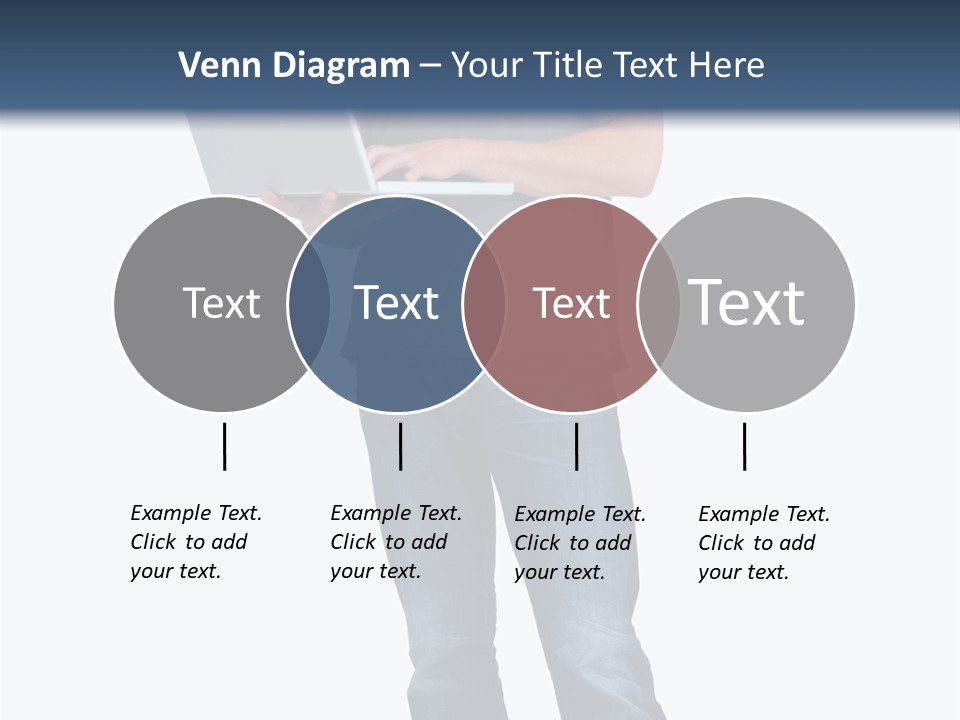 Venn Diagram – Your Title Text Here

Text

Text

Text

Text

Example Text. Click to add your text.

Example Text. Click to add your text.

Example Text. Click to add your text.

Example Text. Click to add your text.